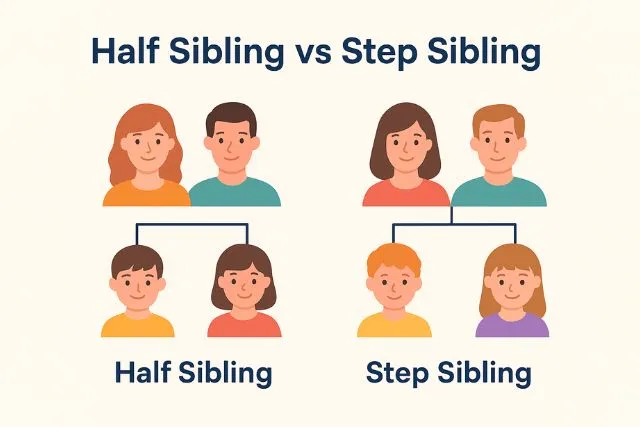 Half Sibling vs Step Sibling

Half Sibling

Step Sibling